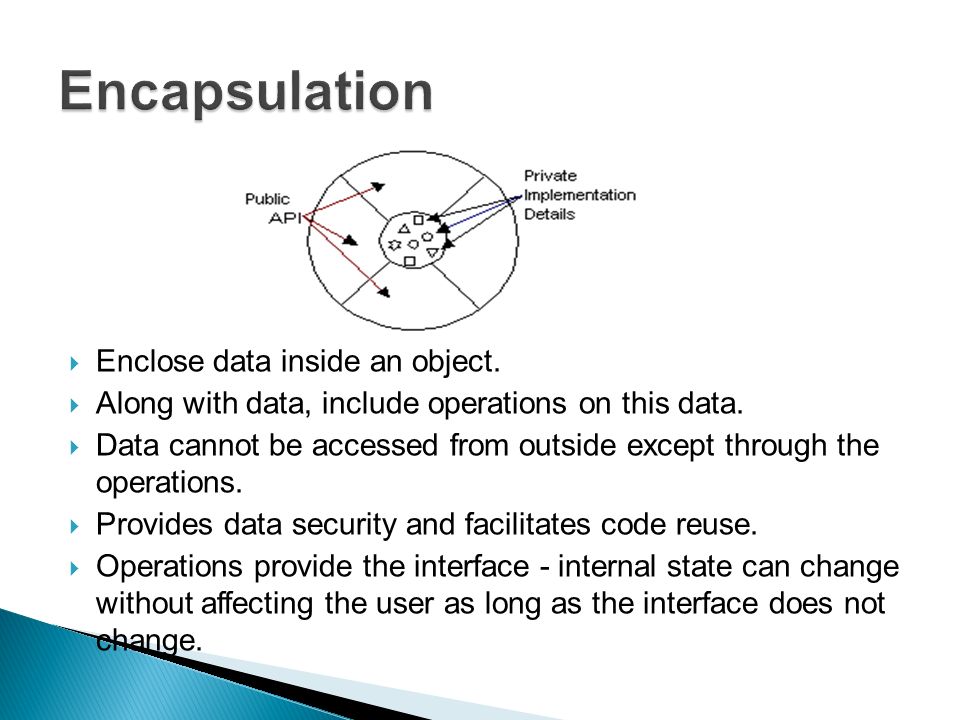 Encapsulation

Public API

Private Implementation Details

Enclose data inside an object.

Along with data, include operations on this data.

Data cannot be accessed from outside except through the operations.

Provides data security and facilitates code reuse.

Operations provide the interface - internal state can change without affecting the user as long as the interface does not change.